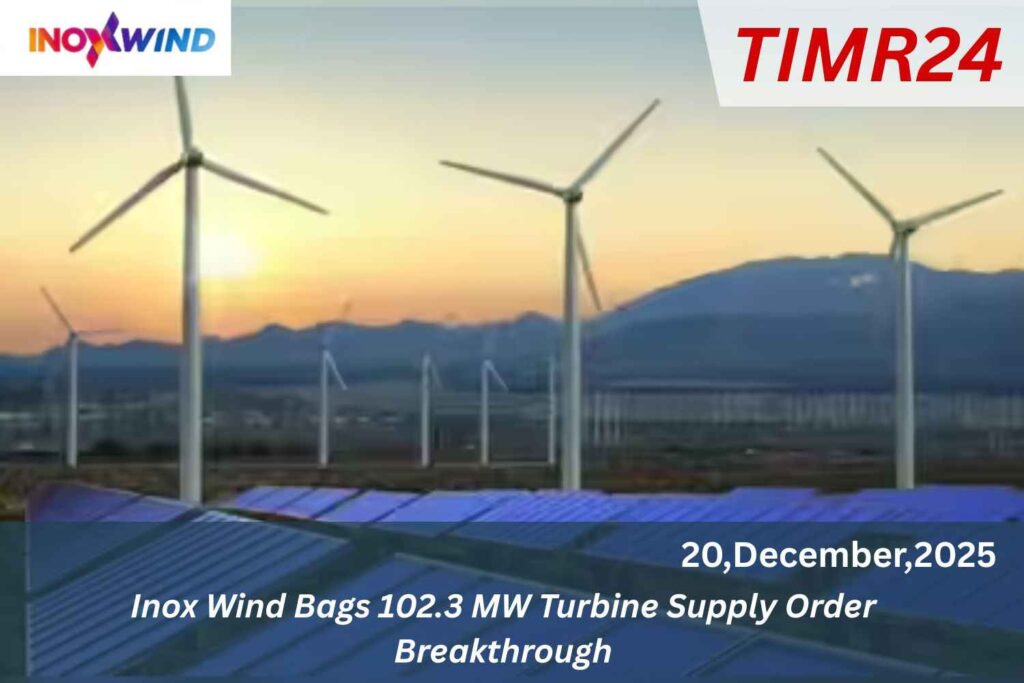 INOXWIND

TIMR24

20,December,2025

Inox Wind Bags 102.3 MW Turbine Supply Order Breakthrough